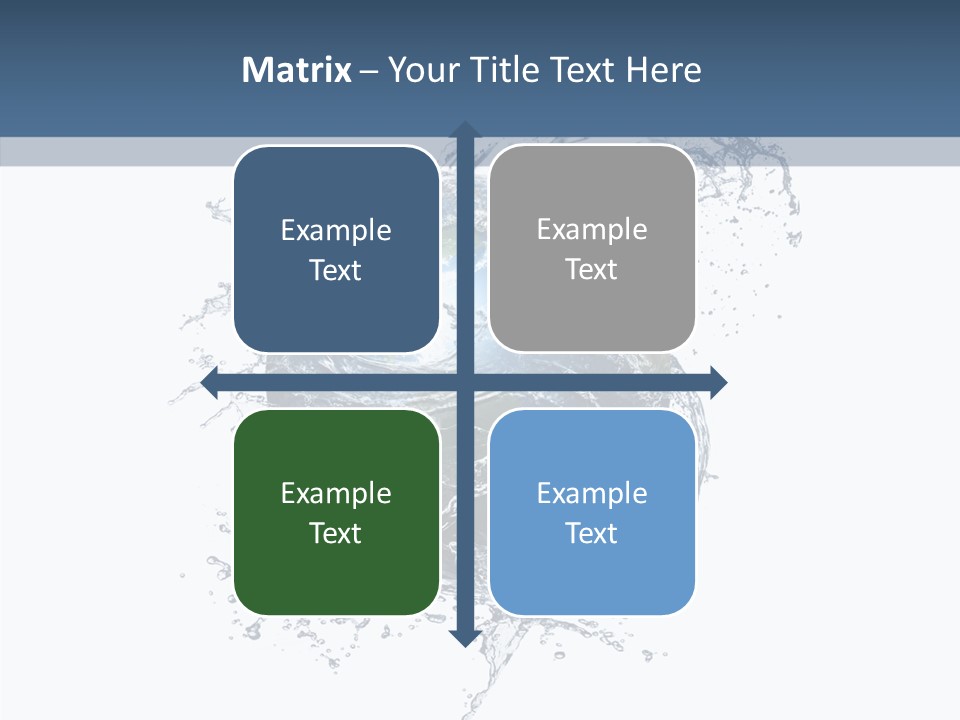 Matrix – Your Title Text Here

Example Text

Example Text

Example Text

Example Text